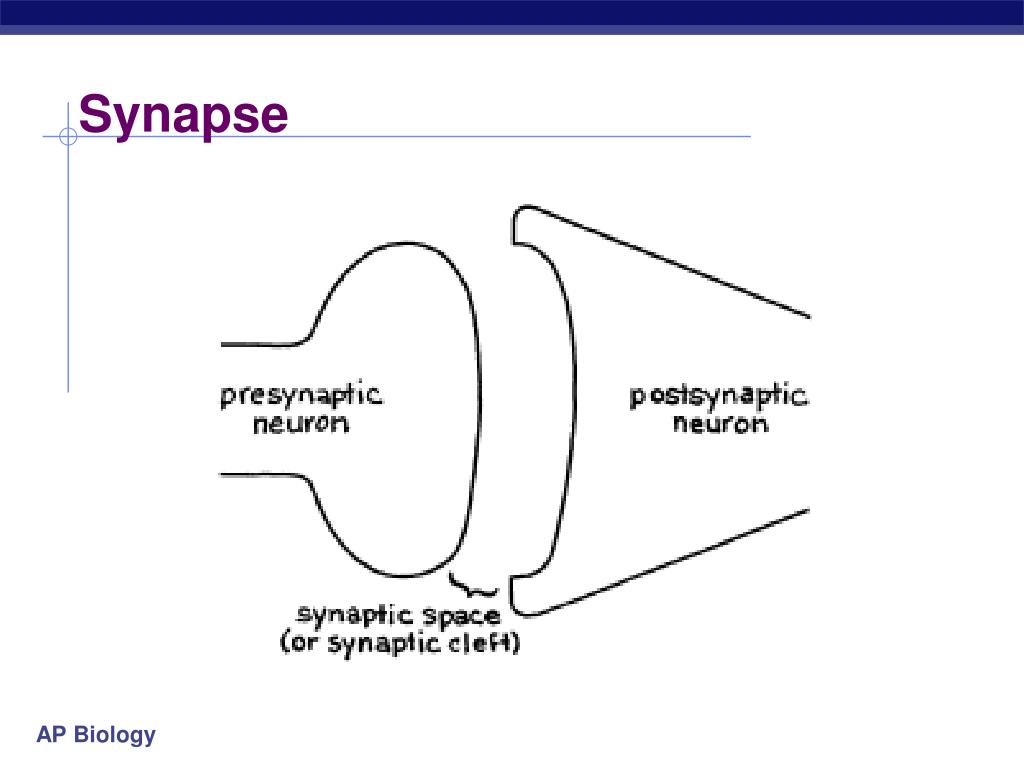 Synapse

presynaptic neuron

postsynaptic neuron

synaptic space (or synaptic cleft)

AP Biology